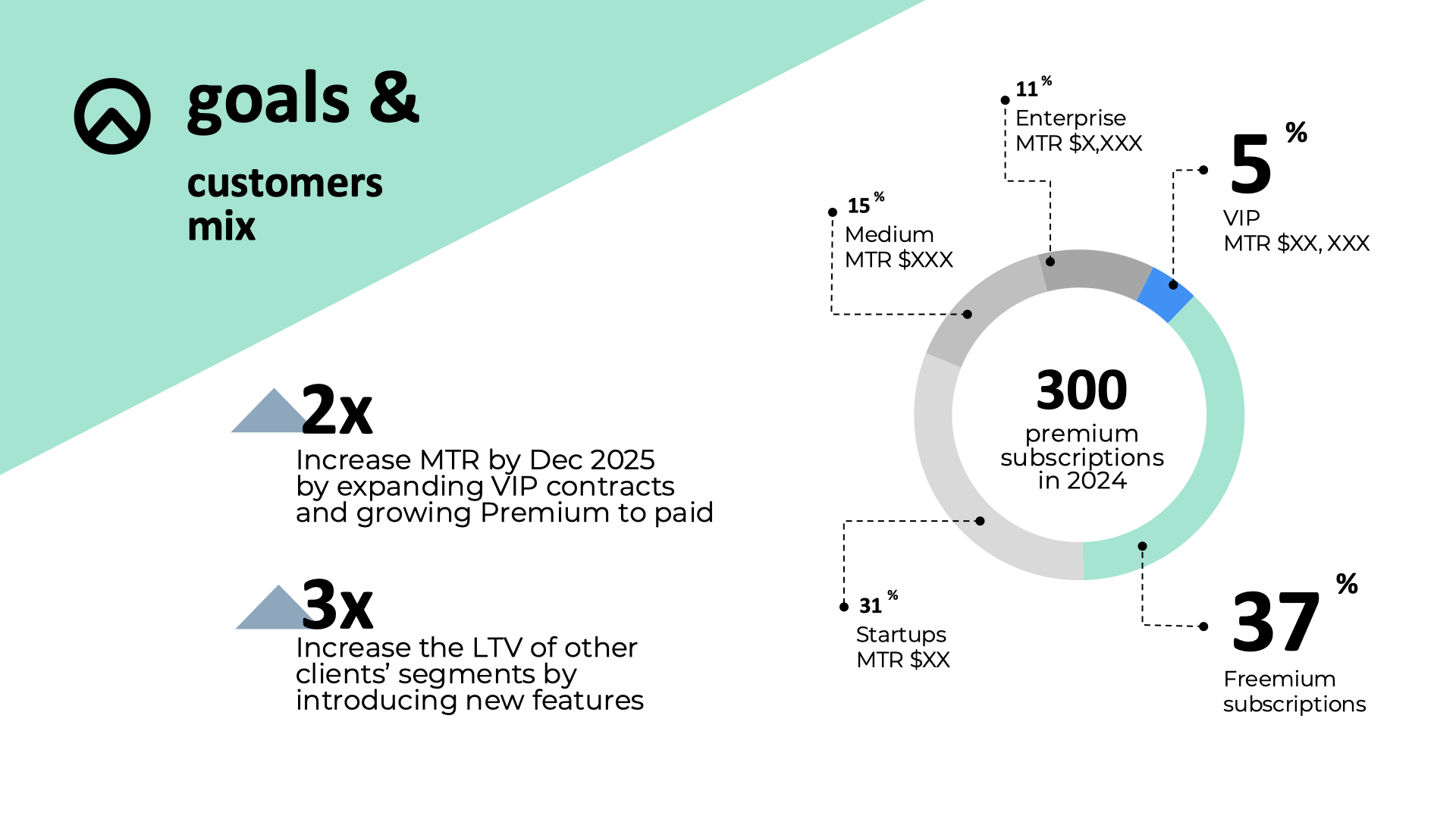 goals &

customers mix

2x
Increase MTR by Dec 2025 by expanding VIP contracts and growing Premium to paid

3x
Increase the LTV of other clients' segments by introducing new features

11 %
Enterprise
MTR $X,XXX

5 %
VIP
MTR $XX, XXX

15 %
Medium
MTR $XXX

300
premium subscriptions in 2024

31 %
Startups
MTR $XX

37 %
Freemium subscriptions